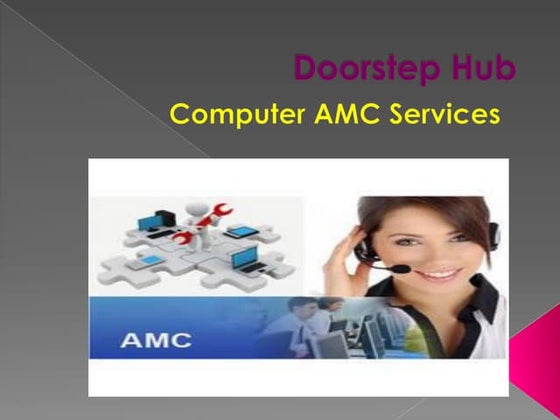 Doorstep Hub

Computer AMC Services

AMC